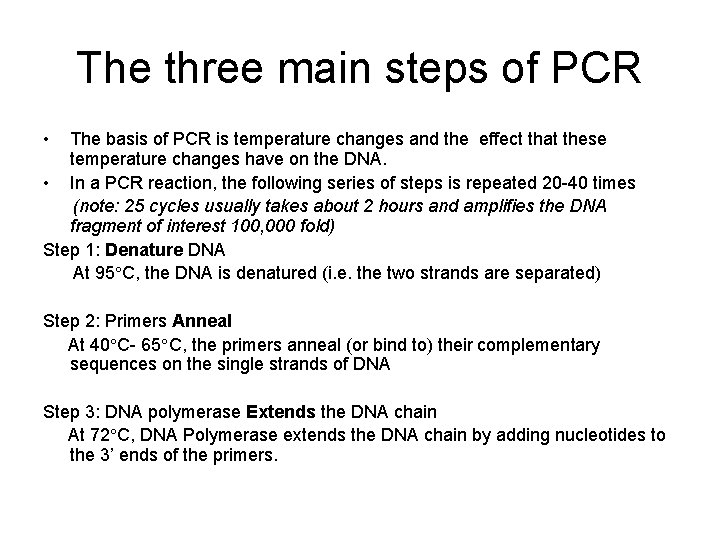 The three main steps of PCR

• The basis of PCR is temperature changes and the effect that these temperature changes have on the DNA.
• In a PCR reaction, the following series of steps is repeated 20-40 times (note: 25 cycles usually takes about 2 hours and amplifies the DNA fragment of interest 100,000 fold)

Step 1: Denature DNA
At 95°C, the DNA is denatured (i.e. the two strands are separated)

Step 2: Primers Anneal
At 40°C- 65°C, the primers anneal (or bind to) their complementary sequences on the single strands of DNA

Step 3: DNA polymerase Extends the DNA chain
At 72°C, DNA Polymerase extends the DNA chain by adding nucleotides to the 3' ends of the primers.